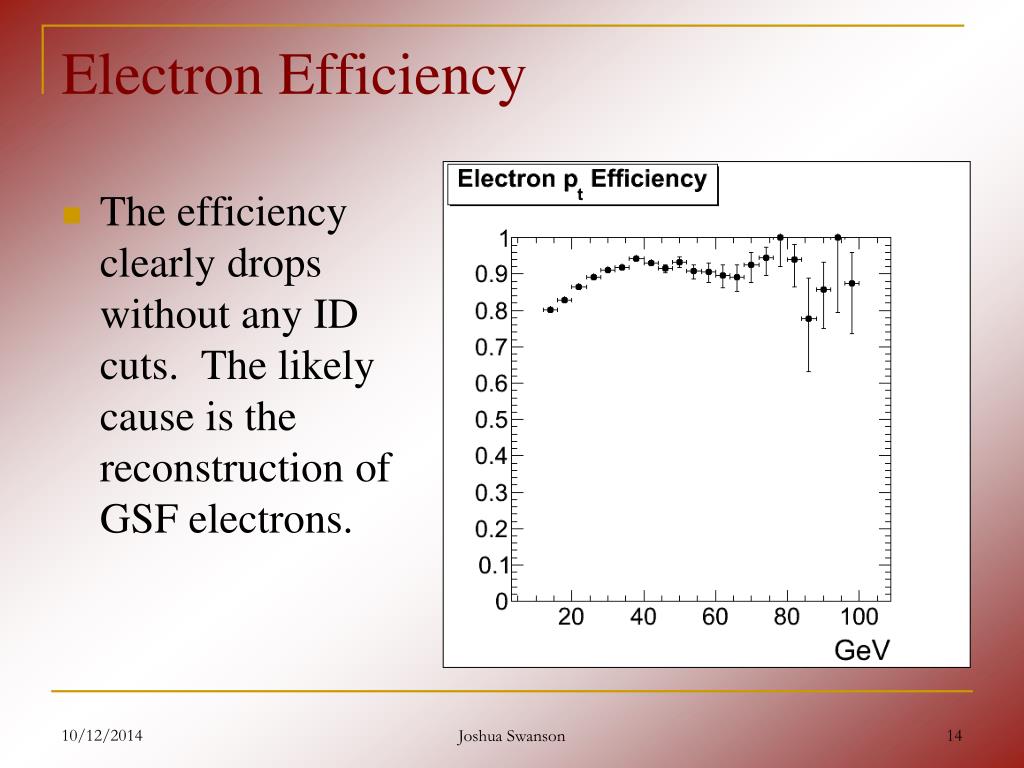 Electron Efficiency

The efficiency clearly drops without any ID cuts. The likely cause is the reconstruction of GSF electrons.

Electron $p_t$ Efficiency

1
0.9
0.8
0.7
0.6
0.5
0.4
0.3
0.2
0.1
0

20 40 60 80 100
GeV

10/12/2014 Joshua Swanson 14